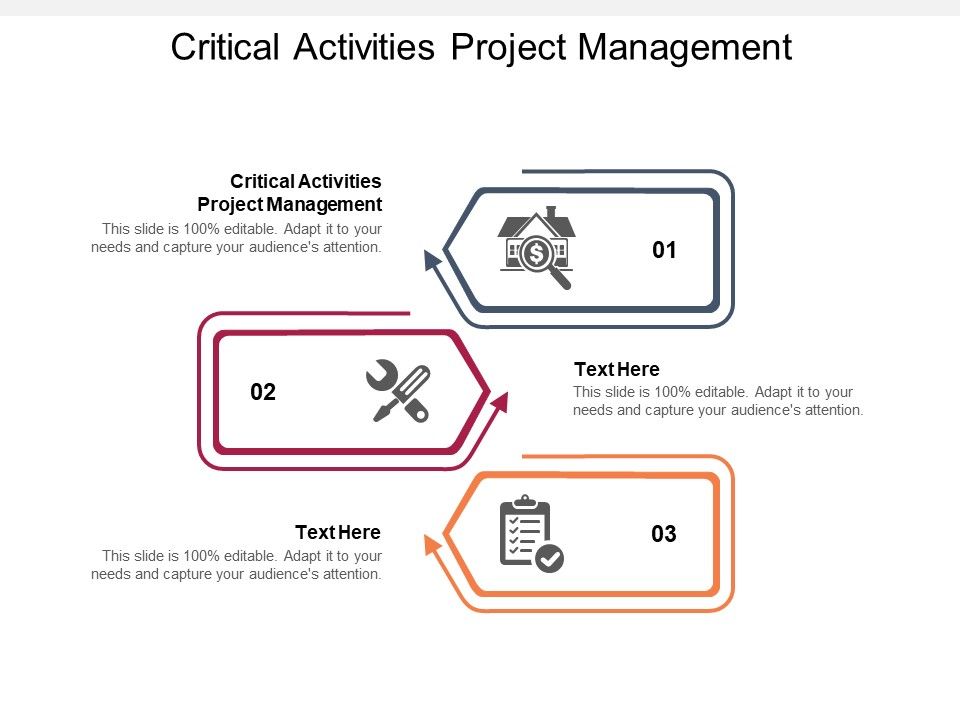 Critical Activities Project Management

Critical Activities Project Management

This slide is 100% editable. Adapt it to your needs and capture your audience's attention.

01

02

Text Here

This slide is 100% editable. Adapt it to your needs and capture your audience's attention.

Text Here

This slide is 100% editable. Adapt it to your needs and capture your audience's attention.

03